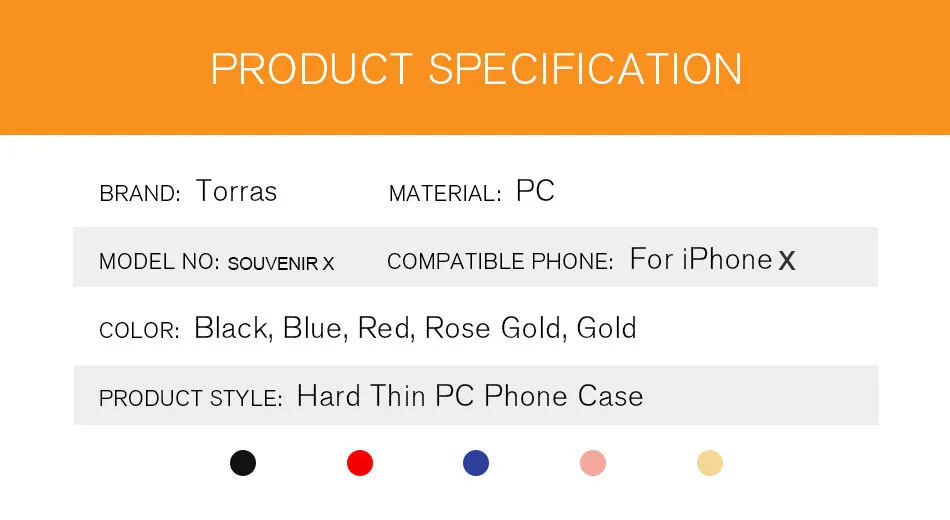 PRODUCT SPECIFICATION

BRAND: Torras MATERIAL: PC

MODEL NO: SOUVENIR X COMPATIBLE PHONE: For iPhone X

COLOR: Black, Blue, Red, Rose Gold, Gold

PRODUCT STYLE: Hard Thin PC Phone Case